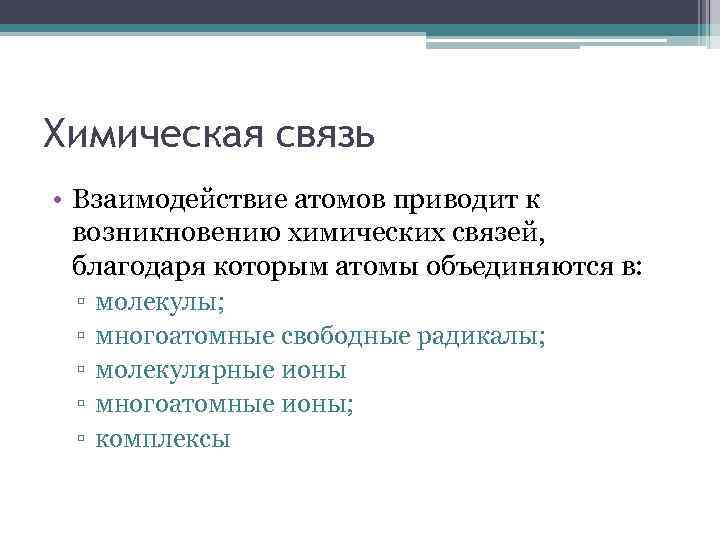 Химическая связь

• Взаимодействие атомов приводит к возникновению химических связей, благодаря которым атомы объединяются в:
▫ молекулы;
▫ многоатомные свободные радикалы;
▫ молекулярные ионы
▫ многоатомные ионы;
▫ комплексы